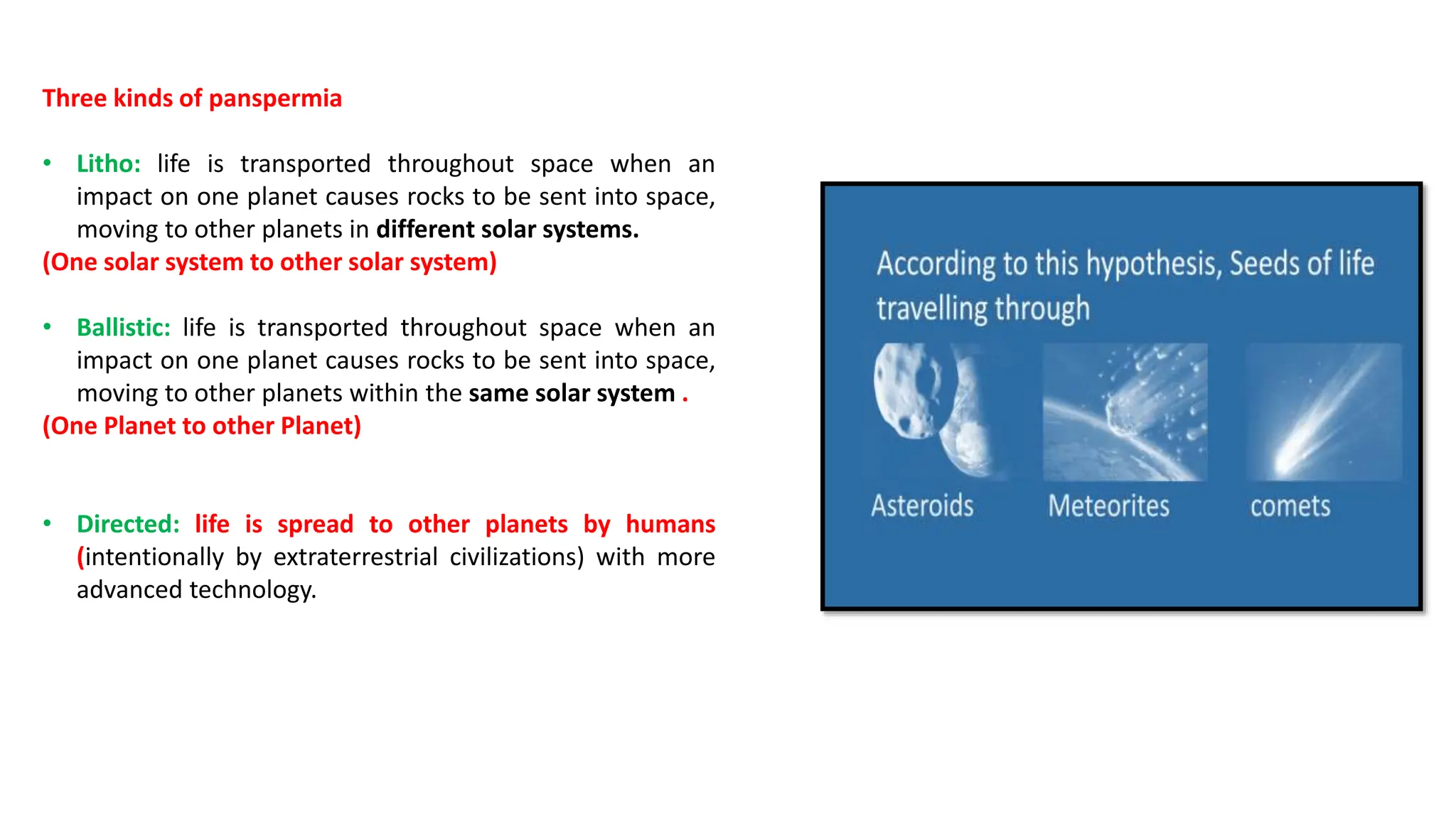 Three kinds of panspermia

• Litho: life is transported throughout space when an impact on one planet causes rocks to be sent into space, moving to other planets in different solar systems.
(One solar system to other solar system)

• Ballistic: life is transported throughout space when an impact on one planet causes rocks to be sent into space, moving to other planets within the same solar system .
(One Planet to other Planet)

• Directed: life is spread to other planets by humans (intentionally by extraterrestrial civilizations) with more advanced technology.

According to this hypothesis, Seeds of life travelling through

Asteroids

Meteorites

comets